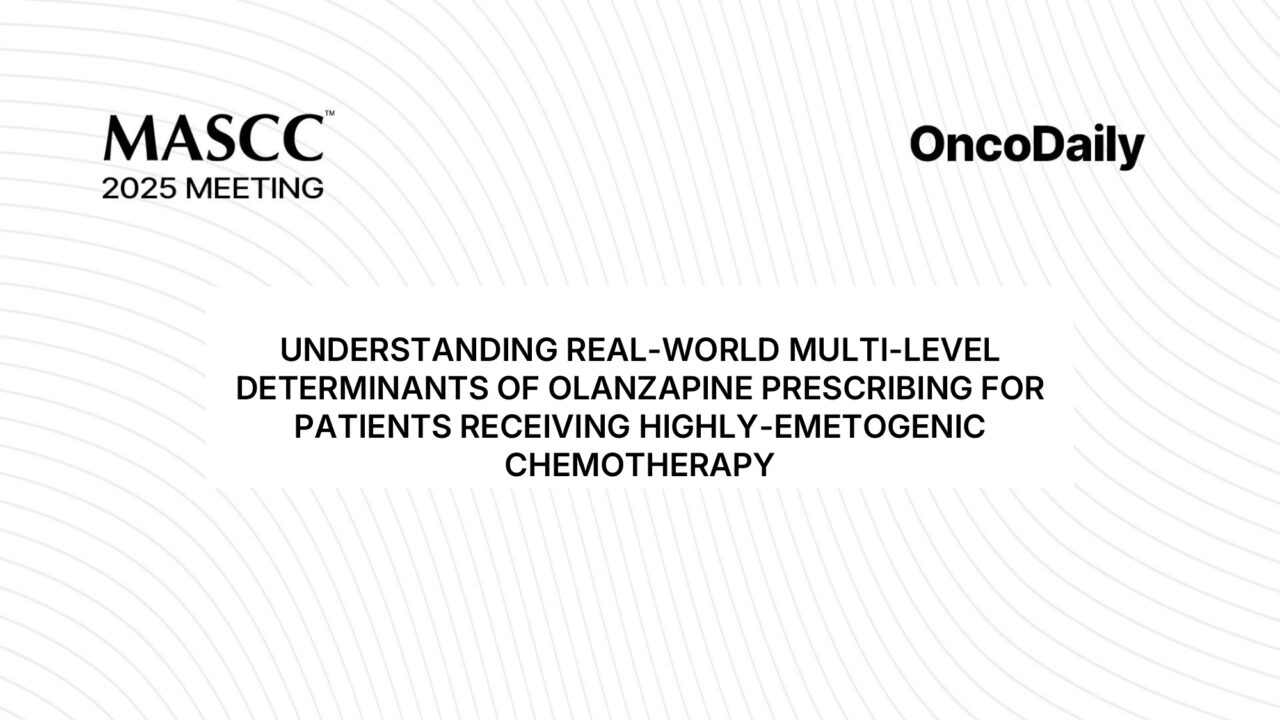 MASCC™
2025 MEETING

OncoDaily

UNDERSTANDING REAL-WORLD MULTI-LEVEL DETERMINANTS OF OLANZAPINE PRESCRIBING FOR PATIENTS RECEIVING HIGHLY-EMETOGENIC CHEMOTHERAPY